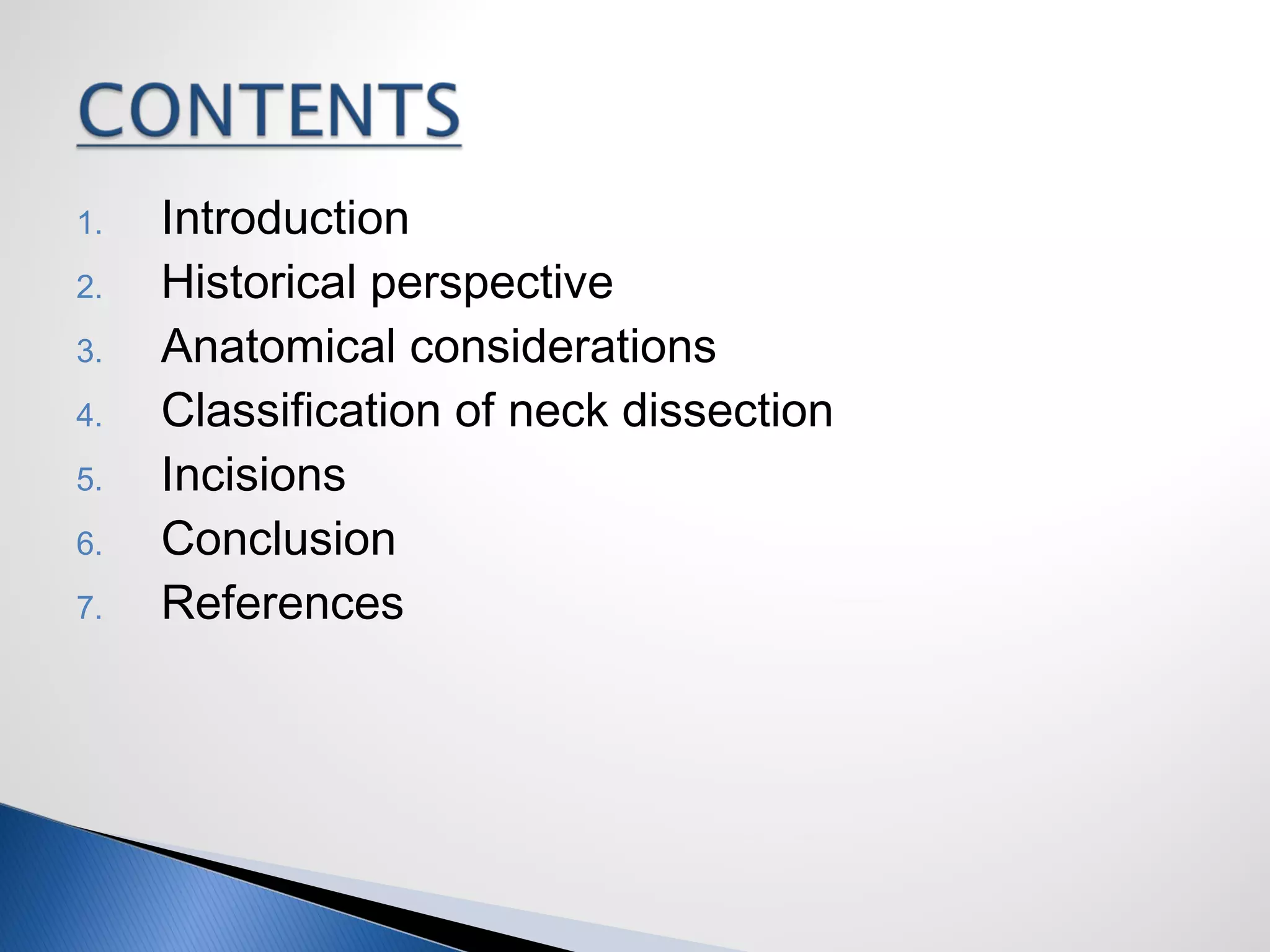 CONTENTS

1. Introduction
2. Historical perspective
3. Anatomical considerations
4. Classification of neck dissection
5. Incisions
6. Conclusion
7. References